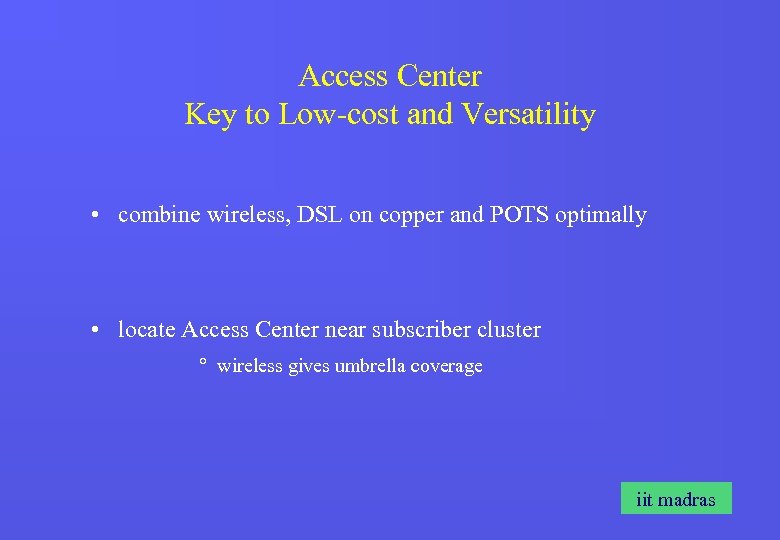 Access Center
Key to Low-cost and Versatility

• combine wireless, DSL on copper and POTS optimally

• locate Access Center near subscriber cluster

° wireless gives umbrella coverage

iit madras